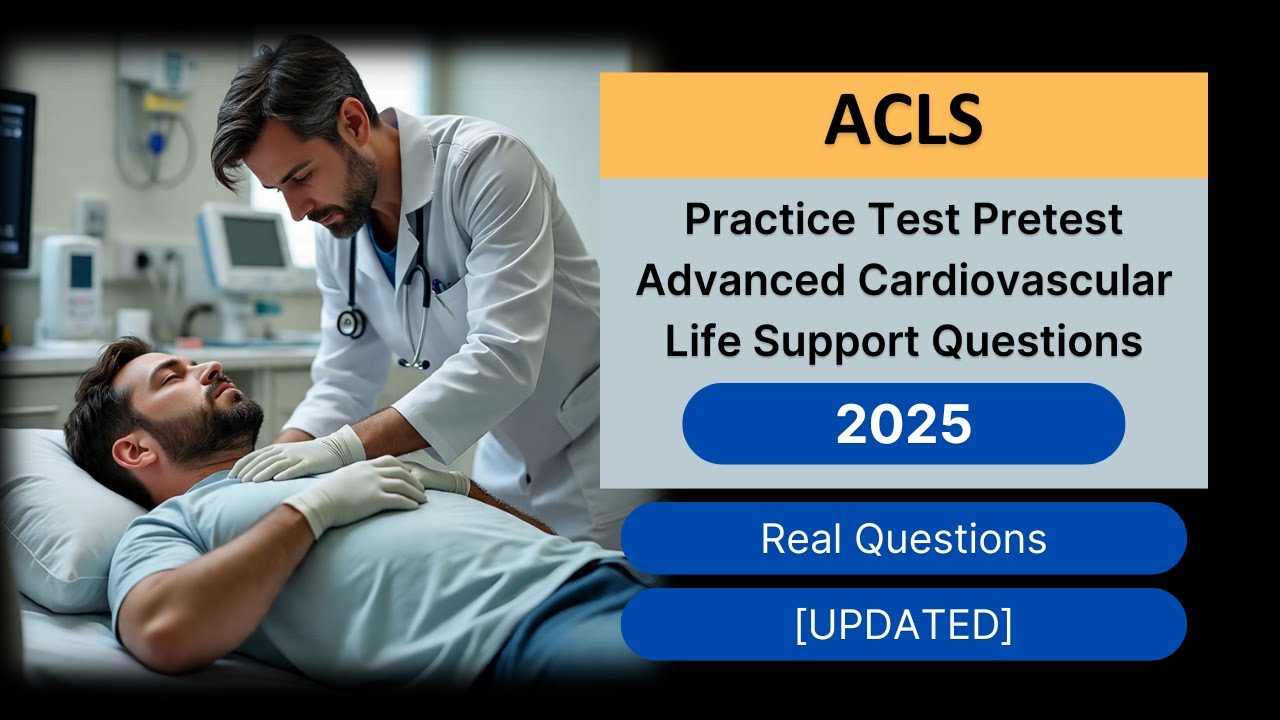 ACLS

Practice Test Pretest Advanced Cardiovascular Life Support Questions

2025

Real Questions

[UPDATED]